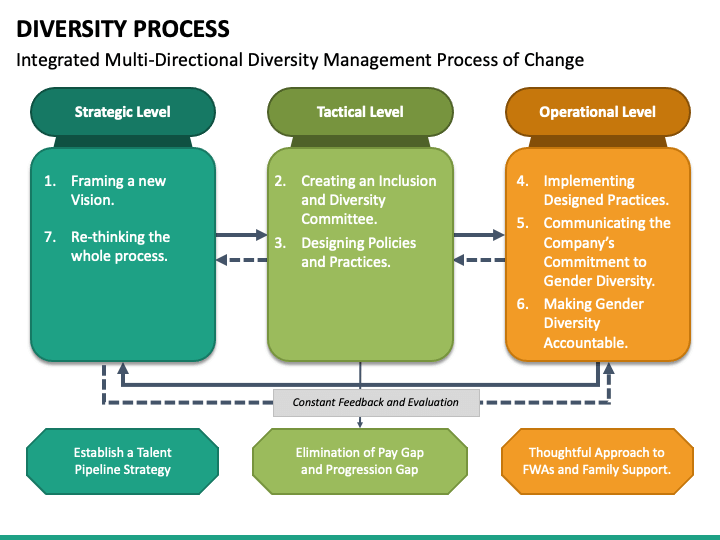 DIVERSITY PROCESS

Integrated Multi-Directional Diversity Management Process of Change

Strategic Level

1. Framing a new Vision.

7. Re-thinking the whole process.

Tactical Level

2. Creating an Inclusion and Diversity Committee.

3. Designing Policies and Practices.

Operational Level

4. Implementing Designed Practices.

5. Communicating the Company's Commitment to Gender Diversity.

6. Making Gender Diversity Accountable.

Constant Feedback and Evaluation

Establish a Talent Pipeline Strategy

Elimination of Pay Gap and Progression Gap

Thoughtful Approach to FWAs and Family Support.